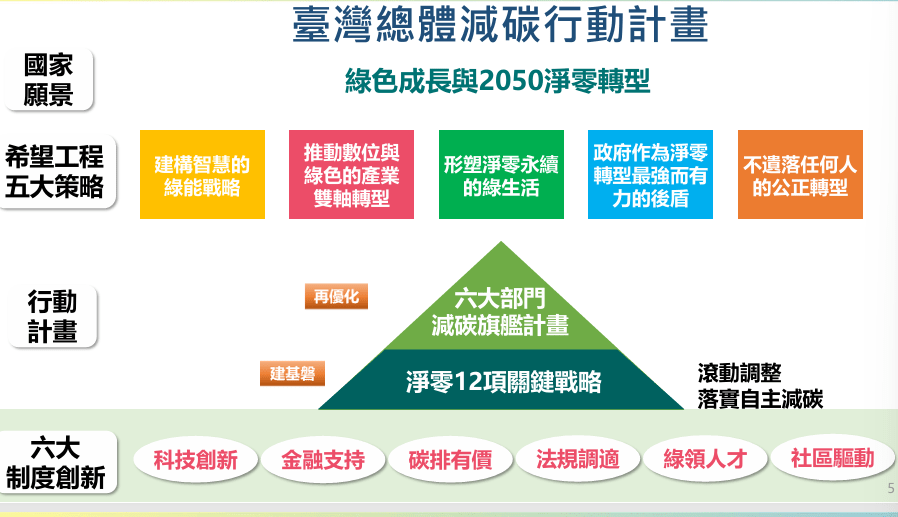 臺灣總體減碳行動計畫

國家願景

綠色成長與2050淨零轉型

希望工程五大策略

建構智慧的綠能戰略

推動數位與綠色的產業雙軸轉型

形塑淨零永續的綠生活

政府作為淨零轉型最強而有力的後盾

不遺落任何人的公正轉型

行動計畫

再優化

六大部門減碳旗艦計畫

建基磐

淨零12項關鍵戰略

滾動調整
落實自主減碳

六大制度創新

科技創新

金融支持

碳排有價

法規調適

綠領人才

社區驅動

5